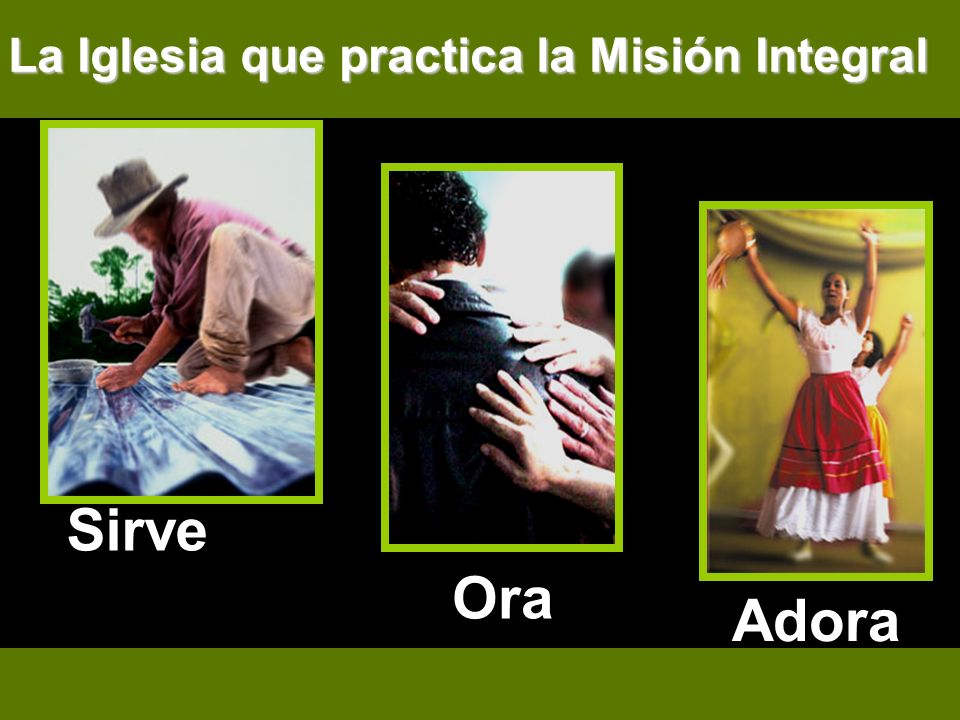 La Iglesia que practica la Misión Integral

Sirve

Ora

Adora